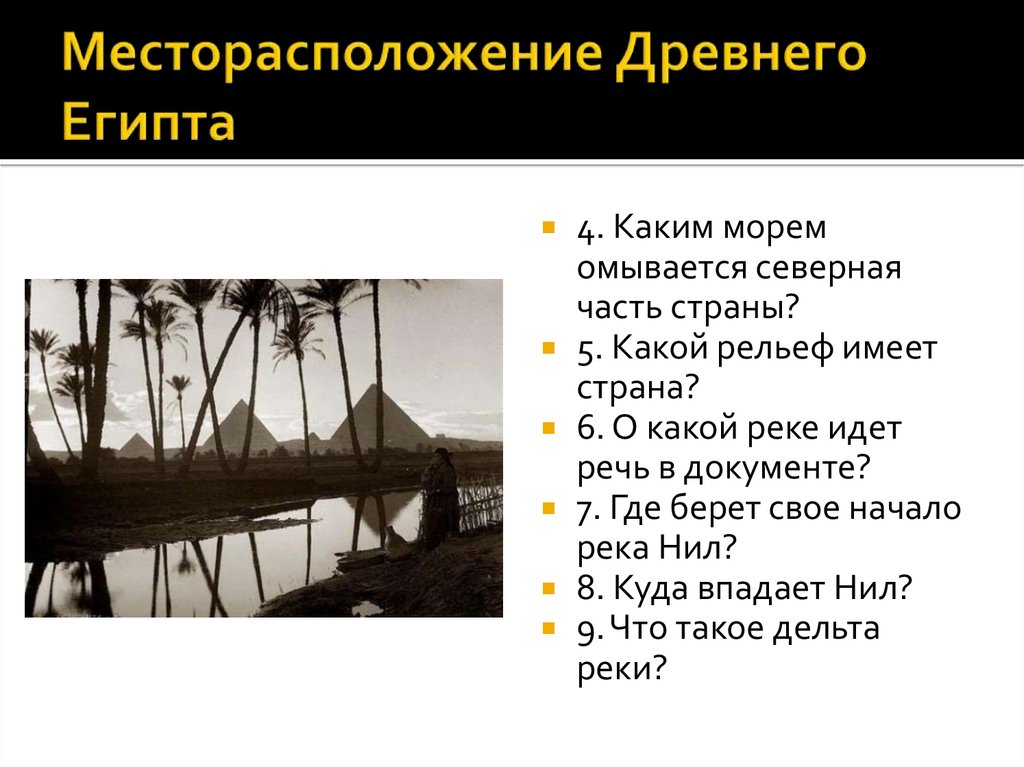 Месторасположение Древнего Египта

4. Каким морем омывается северная часть страны?
5. Какой рельеф имеет страна?
6. О какой реке идет речь в документе?
7. Где берет свое начало река Нил?
8. Куда впадает Нил?
9. Что такое дельта реки?